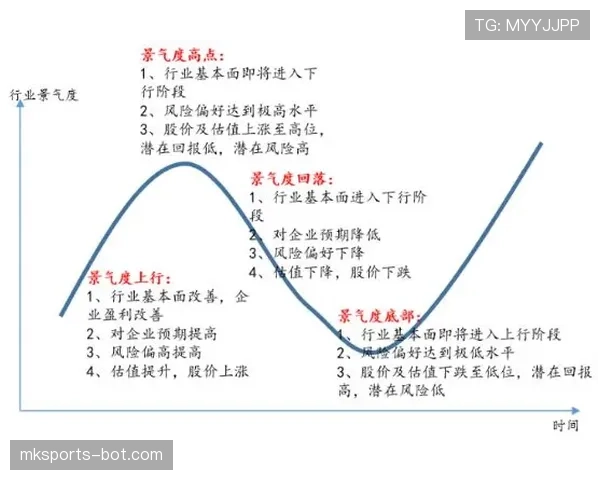 TG: MYYJJPP

行业景气度

景气度高点:
1、行业基本面即将进入下行阶段
2、风险偏好达到极高水平
3、股价及估值上涨至高位,潜在回报低,潜在风险高

景气度回落:
1、行业基本面进入下行阶段
2、对企业预期降低
3、风险偏好下降
4、估值下降,股价下跌

景气度上行:
1、行业基本面改善,企业盈利改善
2、对企业预期提高
3、风险偏高提高
4、估值提升,股价上涨

景气度底部:
1、行业基本面即将进入上行阶段
2、风险偏好达到极低水平
3、股价及估值下跌至低位,潜在回报高,潜在风险低

时间

mksports-bot.com